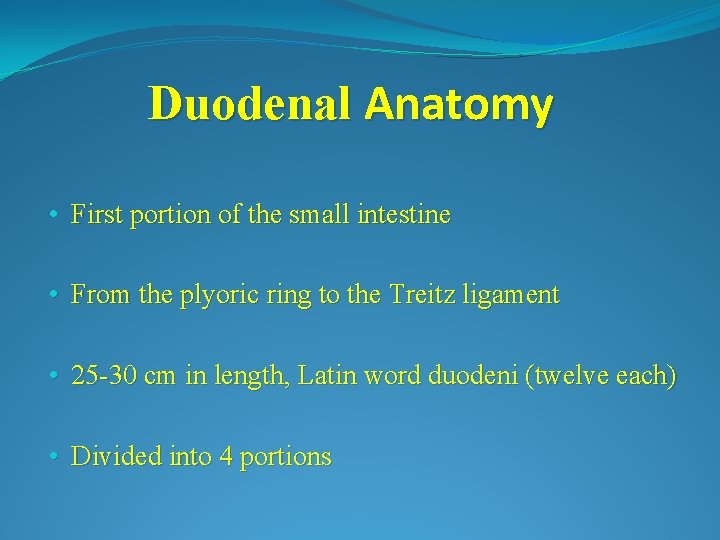 Duodenal Anatomy

• First portion of the small intestine

• From the plyoric ring to the Treitz ligament

• 25-30 cm in length, Latin word duodeni (twelve each)

• Divided into 4 portions